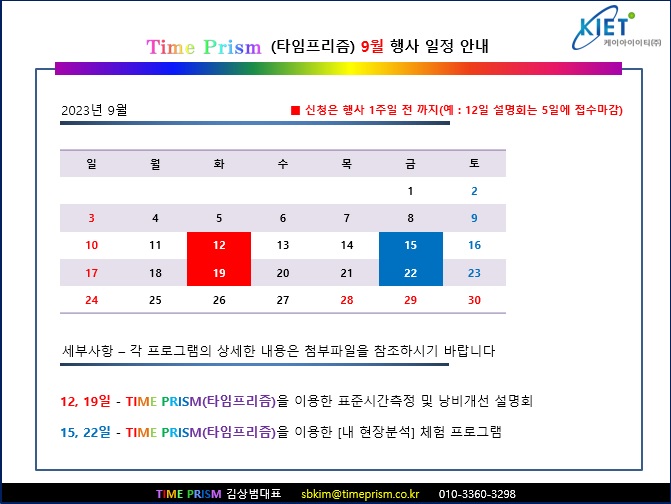 KIET
케이아이이티(주)

Time Prism (타임프리즘) 9월 행사 일정 안내

2023년 9월

■ 신청은 행사 1주일 전 까지(예 : 12일 설명회는 5일에 접수마감)

| 일 | 월 | 화 | 수 | 목 | 금 | 토 |
|---|---|---|---|---|---|---|
| | | | | | 1 | 2 |
| 3 | 4 | 5 | 6 | 7 | 8 | 9 |
| 10 | 11 | 12 | 13 | 14 | 15 | 16 |
| 17 | 18 | 19 | 20 | 21 | 22 | 23 |
| 24 | 25 | 26 | 27 | 28 | 29 | 30 |

세부사항 – 각 프로그램의 상세한 내용은 첨부파일을 참조하시기 바랍니다

12, 19일 - TIME PRISM(타임프리즘)을 이용한 표준시간측정 및 낭비개선 설명회

15, 22일 - TIME PRISM(타임프리즘)을 이용한 [내 현장분석] 체험 프로그램

TIME PRISM 김상범대표 sbkim@timeprism.co.kr 010-3360-3298